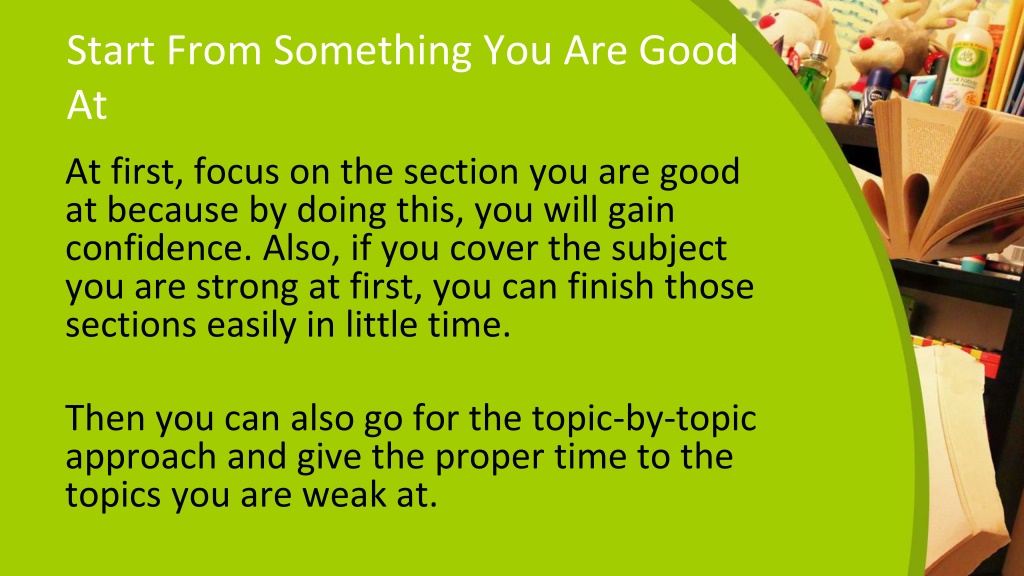 Start From Something You Are Good At

At first, focus on the section you are good at because by doing this, you will gain confidence. Also, if you cover the subject you are strong at first, you can finish those sections easily in little time.

Then you can also go for the topic-by-topic approach and give the proper time to the topics you are weak at.